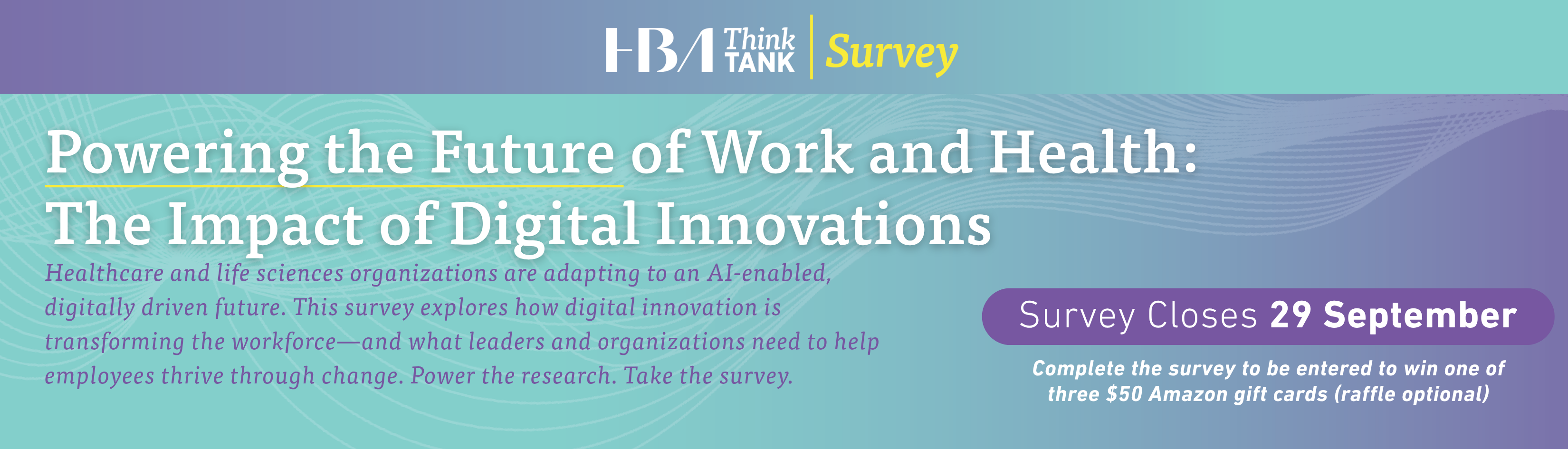 HBA Think TANK Survey

Powering the Future of Work and Health: The Impact of Digital Innovations

Healthcare and life sciences organizations are adapting to an AI-enabled, digitally driven future. This survey explores how digital innovation is transforming the workforce—and what leaders and organizations need to help employees thrive through change. Power the research. Take the survey.

Survey Closes 29 September

Complete the survey to be entered to win one of three $50 Amazon gift cards (raffle optional)